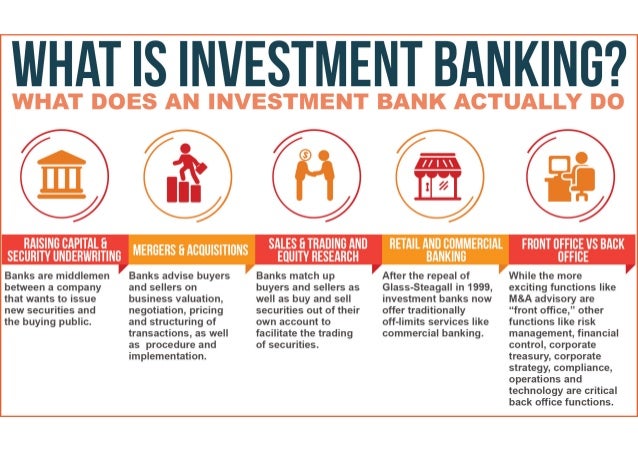 WHAT IS INVESTMENT BANKING?
WHAT DOES AN INVESTMENT BANK ACTUALLY DO

RAISING CAPITAL & SECURITY UNDERWRITING
Banks are middlemen between a company that wants to issue new securities and the buying public.

MERGERS & ACQUISITIONS
Banks advise buyers and sellers on business valuation, negotiation, pricing and structuring of transactions, as well as procedure and implementation.

SALES & TRADING AND EQUITY RESEARCH
Banks match up buyers and sellers as well as buy and sell securities out of their own account to facilitate the trading of securities.

RETAIL AND COMMERCIAL BANKING
After the repeal of Glass-Steagall in 1999, investment banks now offer traditionally off-limits services like commercial banking.

FRONT OFFICE VS BACK OFFICE
While the more exciting functions like M&A advisory are "front office," other functions like risk management, financial control, corporate treasury, corporate strategy, compliance, operations and technology are critical back office functions.